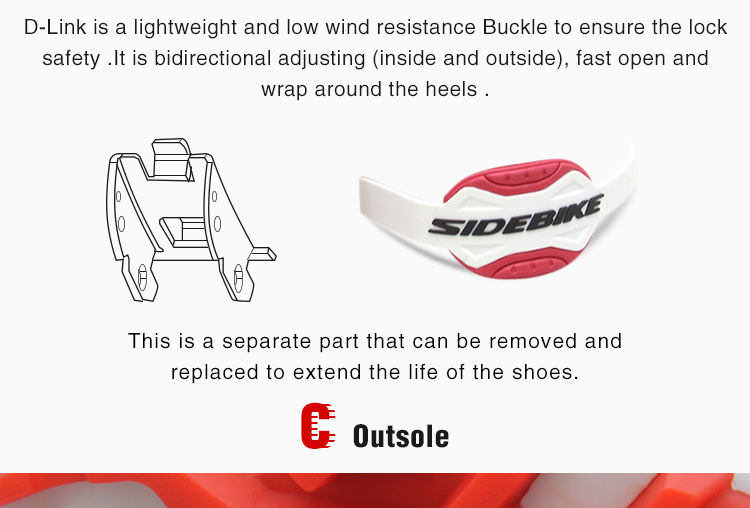 D-Link is a lightweight and low wind resistance Buckle to ensure the lock safety .It is bidirectional adjusting (inside and outside), fast open and wrap around the heels .

SIDEBIKE

This is a separate part that can be removed and replaced to extend the life of the shoes.

C Outsole